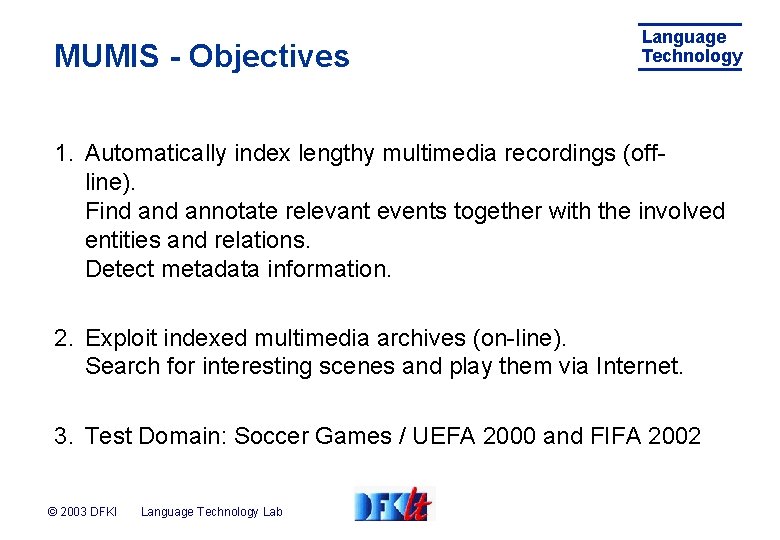 MUMIS - Objectives

Language Technology

1. Automatically index lengthy multimedia recordings (off-line).
Find and annotate relevant events together with the involved entities and relations.
Detect metadata information.

2. Exploit indexed multimedia archives (on-line).
Search for interesting scenes and play them via Internet.

3. Test Domain: Soccer Games / UEFA 2000 and FIFA 2002

© 2003 DFKI Language Technology Lab

DFKI lt